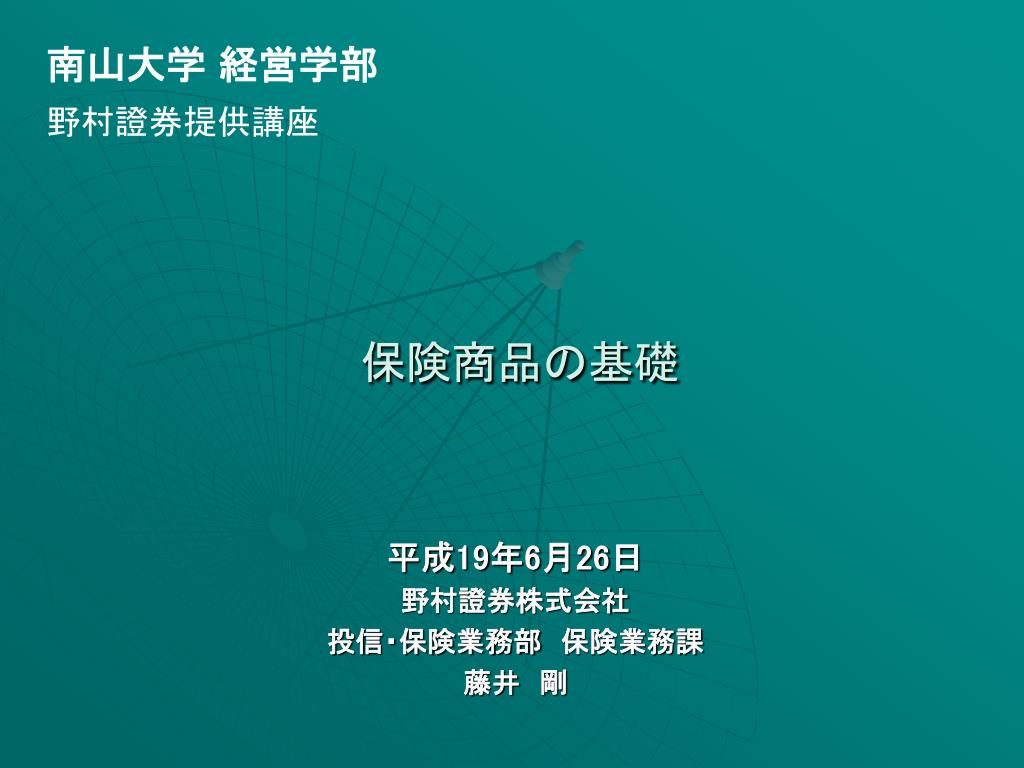 南山大学 経営学部
野村證券提供講座

保険商品の基礎

平成19年6月26日
野村證券株式会社
投信・保険業務部　保険業務課
藤井　剛